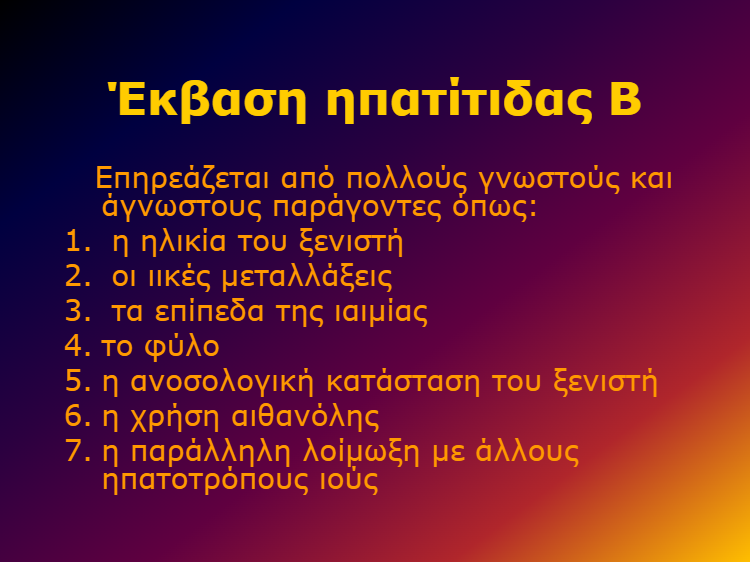 Έκβαση ηπατίτιδας Β

Επηρεάζεται από πολλούς γνωστούς και άγνωστους παράγοντες όπως:
1. η ηλικία του ξενιστή
2. οι ιικές μεταλλάξεις
3. τα επίπεδα της ιαιμίας
4. το φύλο
5. η ανοσολογική κατάσταση του ξενιστή
6. η χρήση αιθανόλης
7. η παράλληλη λοίμωξη με άλλους ηπατοτρόπους ιούς